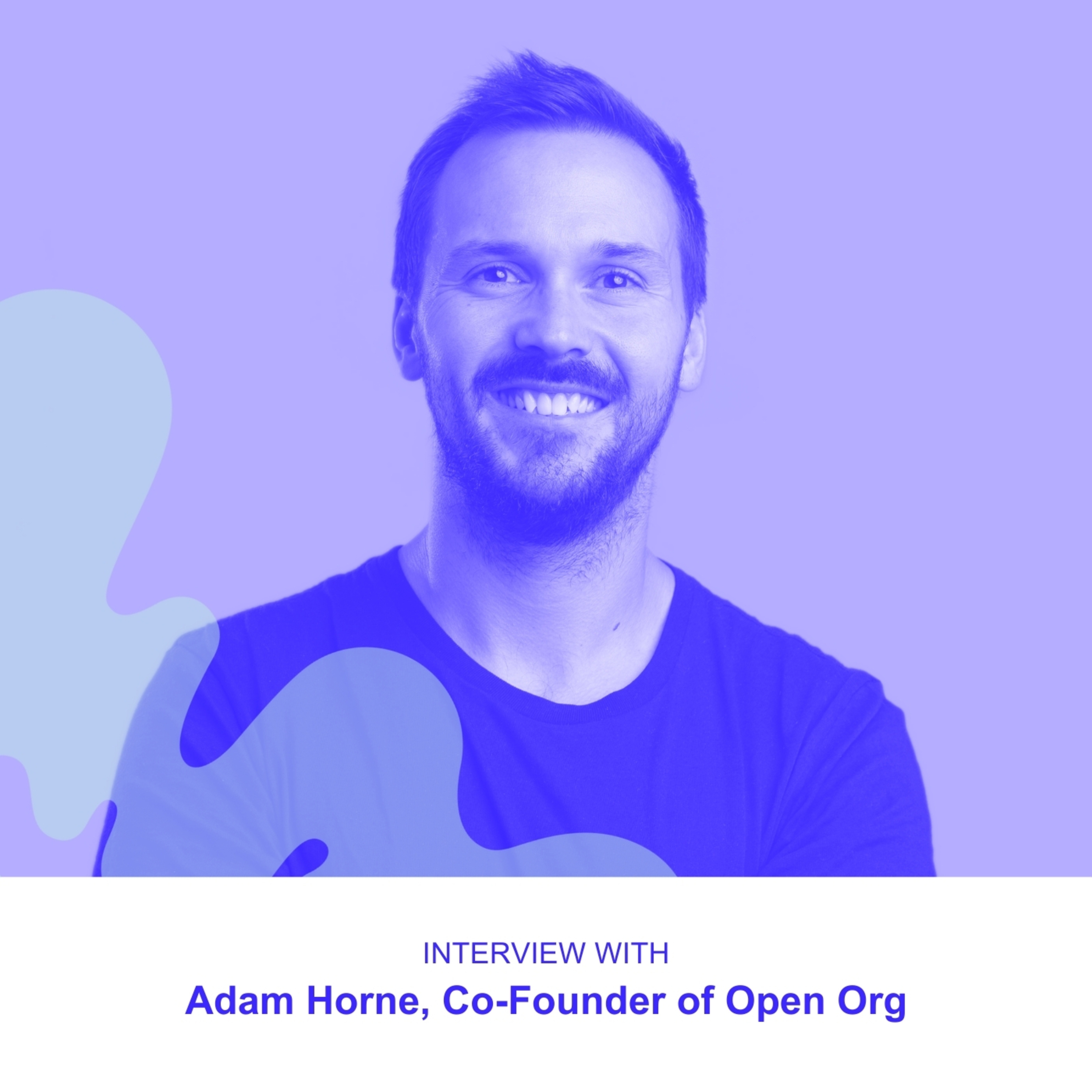 INTERVIEW WITH

Adam Horne, Co-Founder of Open Org